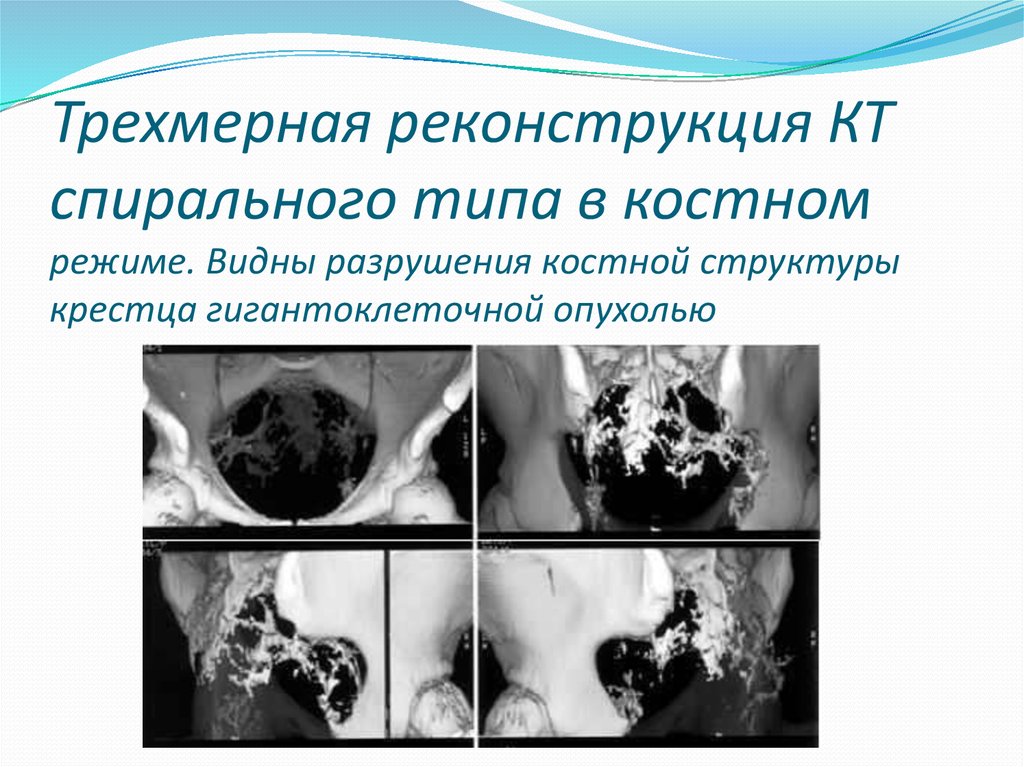 Трехмерная реконструкция КТ спирального типа в костном режиме. Видны разрушения костной структуры крестца гигантоклеточной опухолью